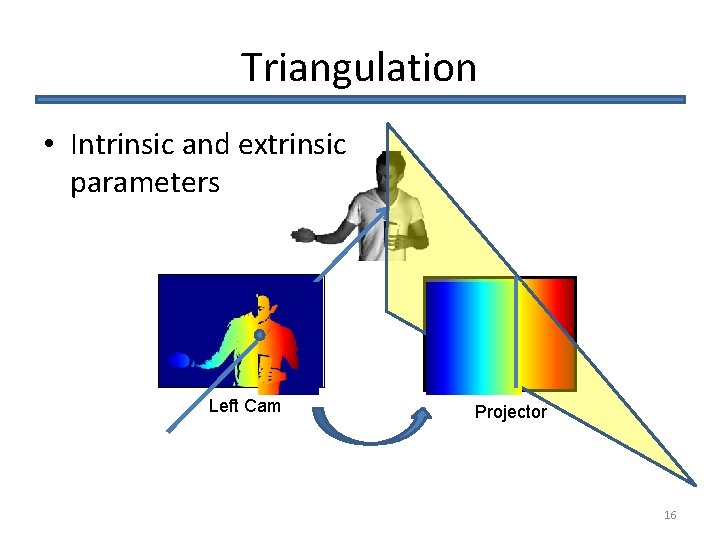 Triangulation

• Intrinsic and extrinsic parameters

Left Cam

Projector

16